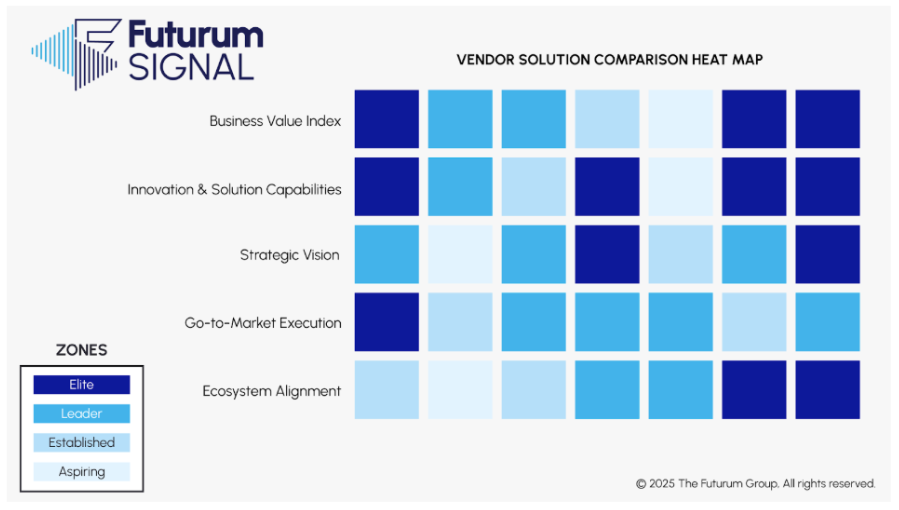 Futurum SIGNAL

VENDOR SOLUTION COMPARISON HEAT MAP

Business Value Index

Innovation & Solution Capabilities

Strategic Vision

Go-to-Market Execution

Ecosystem Alignment

ZONES

Elite

Leader

Established

Aspiring

© 2025 The Futurum Group. All rights reserved.